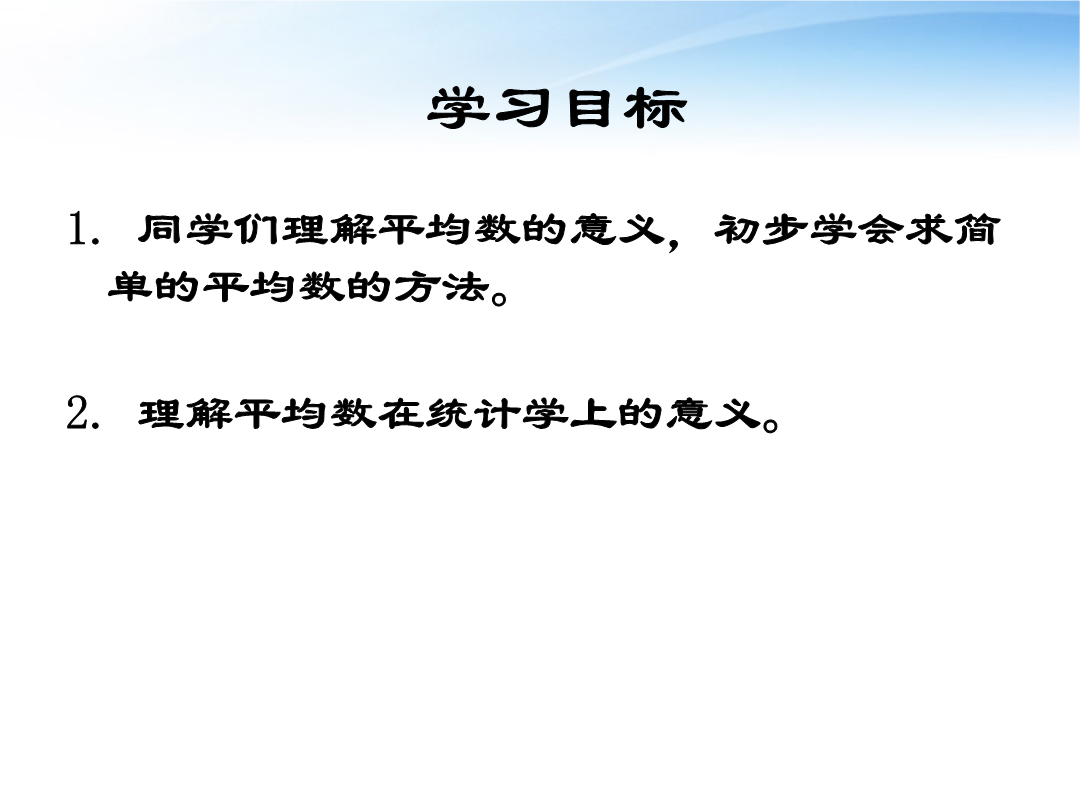 学习目标

1. 同学们理解平均数的意义，初步学会求简单的平均数的方法。

2. 理解平均数在统计学上的意义。